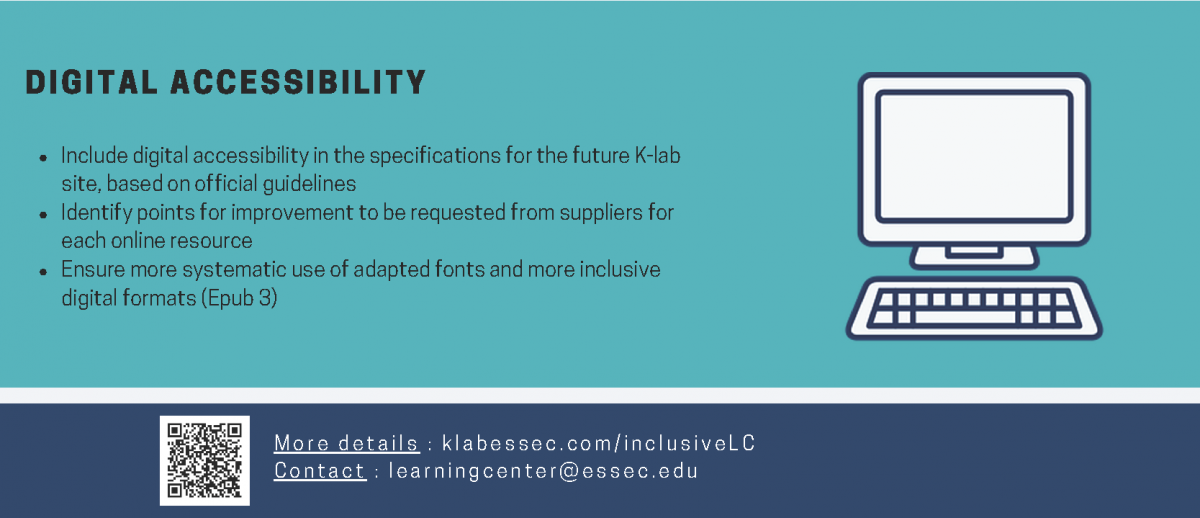 DIGITAL ACCESSIBILITY

- Include digital accessibility in the specifications for the future K-lab site, based on official guidelines
- Identify points for improvement to be requested from suppliers for each online resource
- Ensure more systematic use of adapted fonts and more inclusive digital formats (Epub 3)

More details : klabessec.com/inclusiveLC
Contact : learningcenter@essec.edu